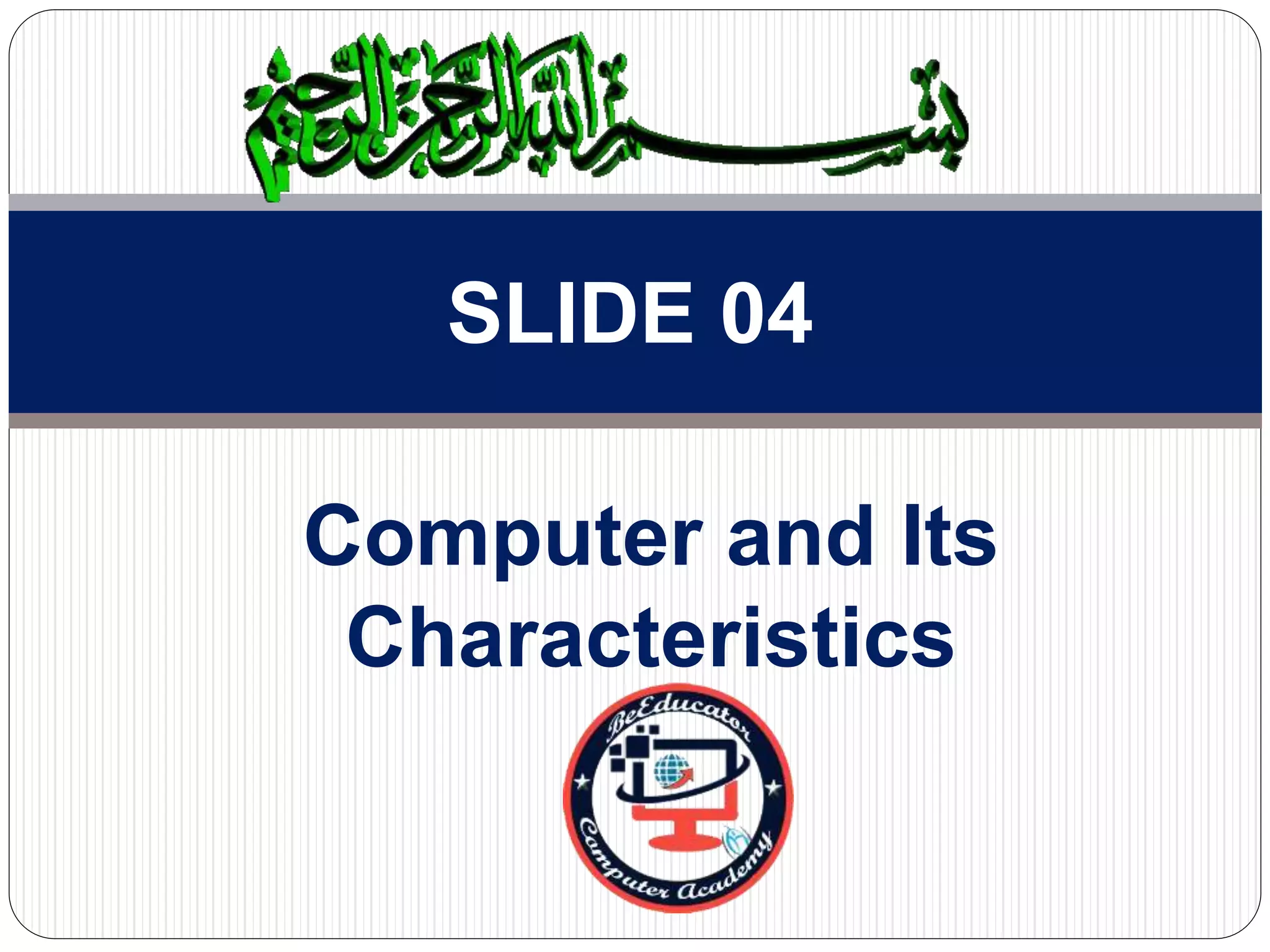 بسم الله الرحمن الرحيم

SLIDE 04

Computer and Its Characteristics

BeEducator

Computer Academy